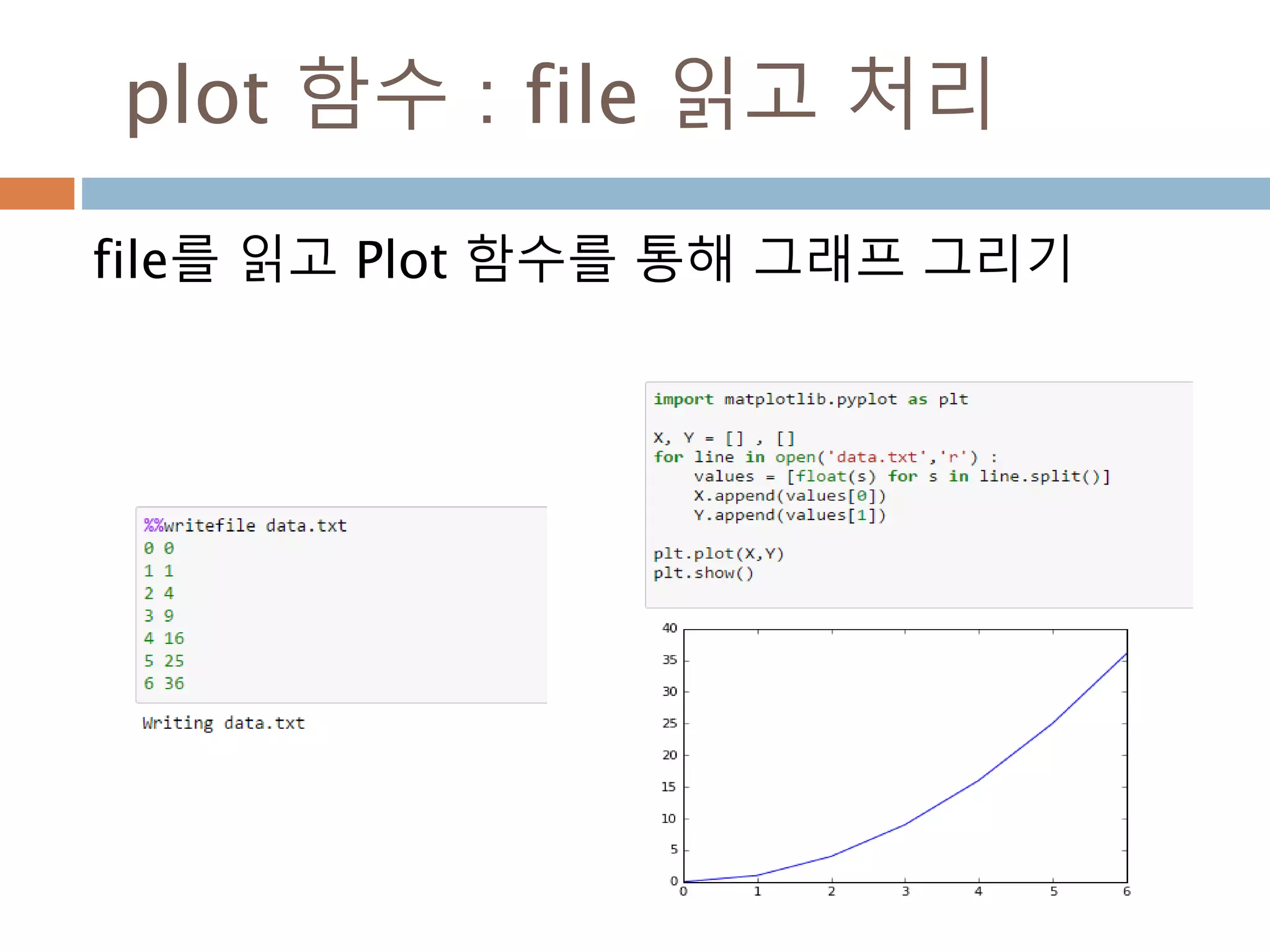 plot 함수 : file 읽고 처리

file를 읽고 Plot 함수를 통해 그래프 그리기

%%writefile data.txt
0 0
1 1
2 4
3 9
4 16
5 25
6 36

Writing data.txt

import matplotlib.pyplot as plt

X, Y = [] , []
for line in open('data.txt','r') :
    values = [float(s) for s in line.split()]
    X.append(values[0])
    Y.append(values[1])

plt.plot(X,Y)
plt.show()

40
35
30
25
20
15
10
5
0
0 1 2 3 4 5 6